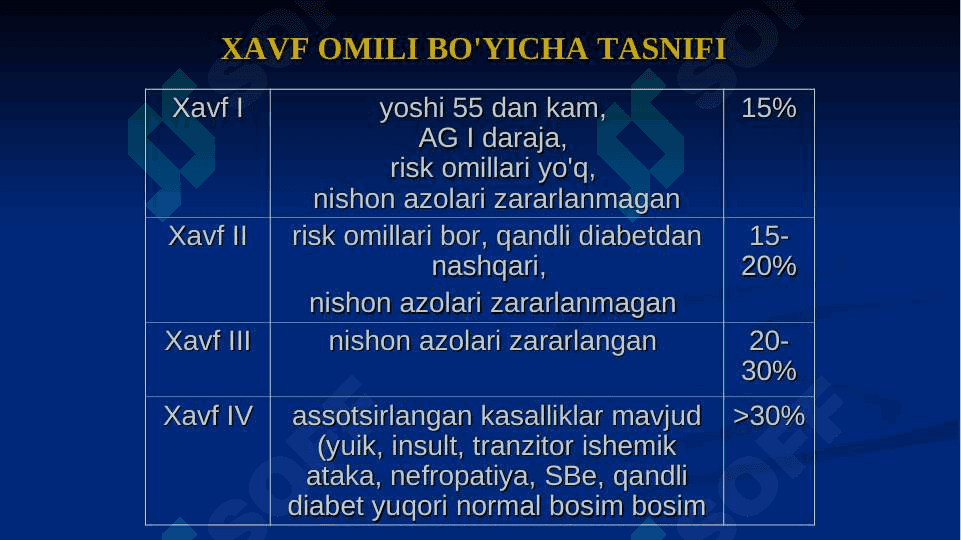 XAVF OMILI BO'YICHA TASNIFI

| Xavf I | yoshi 55 dan kam, AG I daraja, risk omillari yo'q, nishon azolari zararlanmagan | 15% |
|---|---|---|
| Xavf II | risk omillari bor, qandli diabetdan nashqari, nishon azolari zararlanmagan | 15-20% |
| Xavf III | nishon azolari zararlangan | 20-30% |
| Xavf IV | assotsirlangan kasalliklar mavjud (yuik, insult, tranzitor ishemik ataka, nefropatiya, SBe, qandli diabet yuqori normal bosim bosim | >30% |